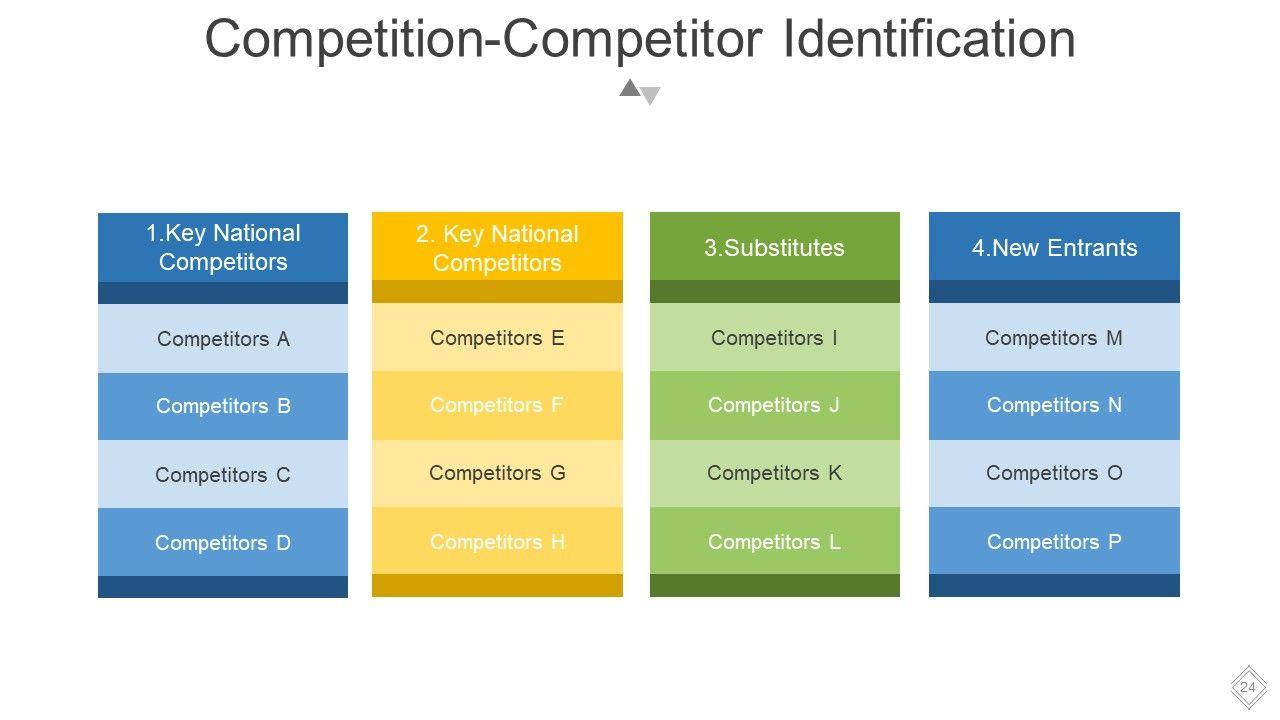 Competition-Competitor Identification

1.Key National Competitors

Competitors A

Competitors B

Competitors C

Competitors D

2. Key National Competitors

Competitors E

Competitors F

Competitors G

Competitors H

3.Substitutes

Competitors I

Competitors J

Competitors K

Competitors L

4.New Entrants

Competitors M

Competitors N

Competitors O

Competitors P

24